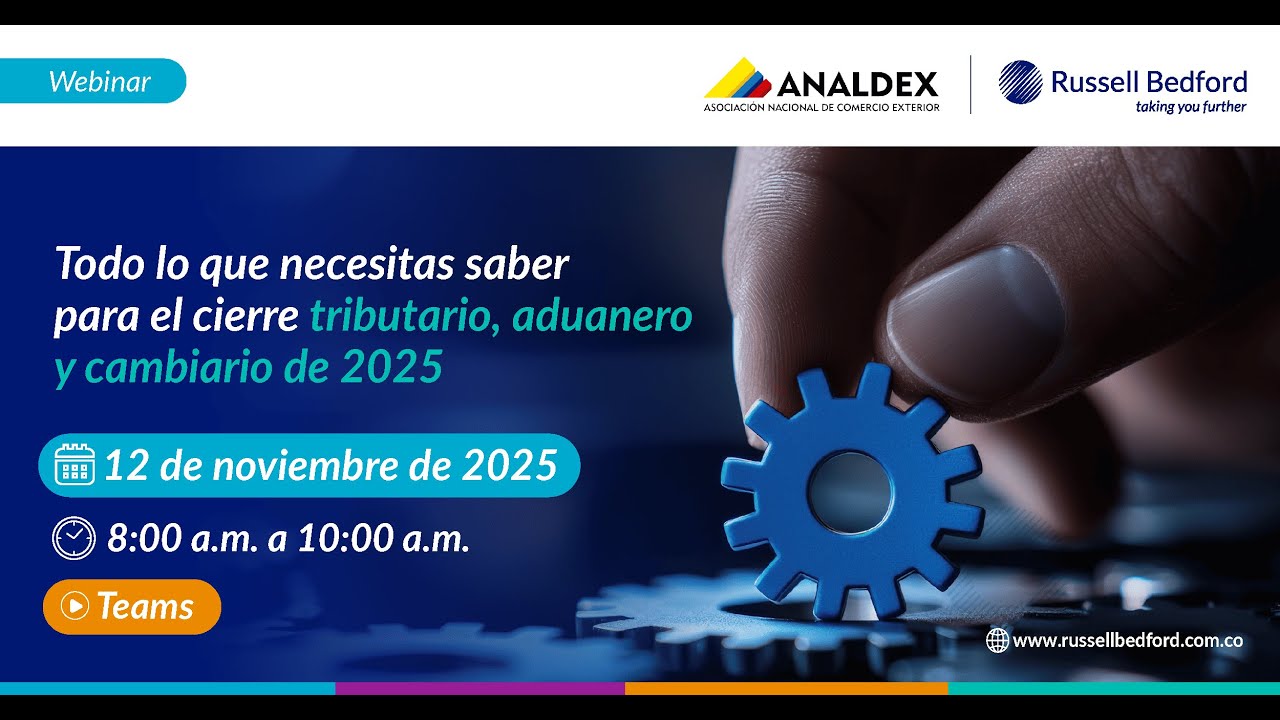 Webinar

ANALDEX
ASOCIACIÓN NACIONAL DE COMERCIO EXTERIOR

Russell Bedford
taking you further

Todo lo que necesitas saber para el cierre tributario, aduanero y cambiario de 2025

12 de noviembre de 2025

8:00 a.m. a 10:00 a.m.

Teams

www.russellbedford.com.co